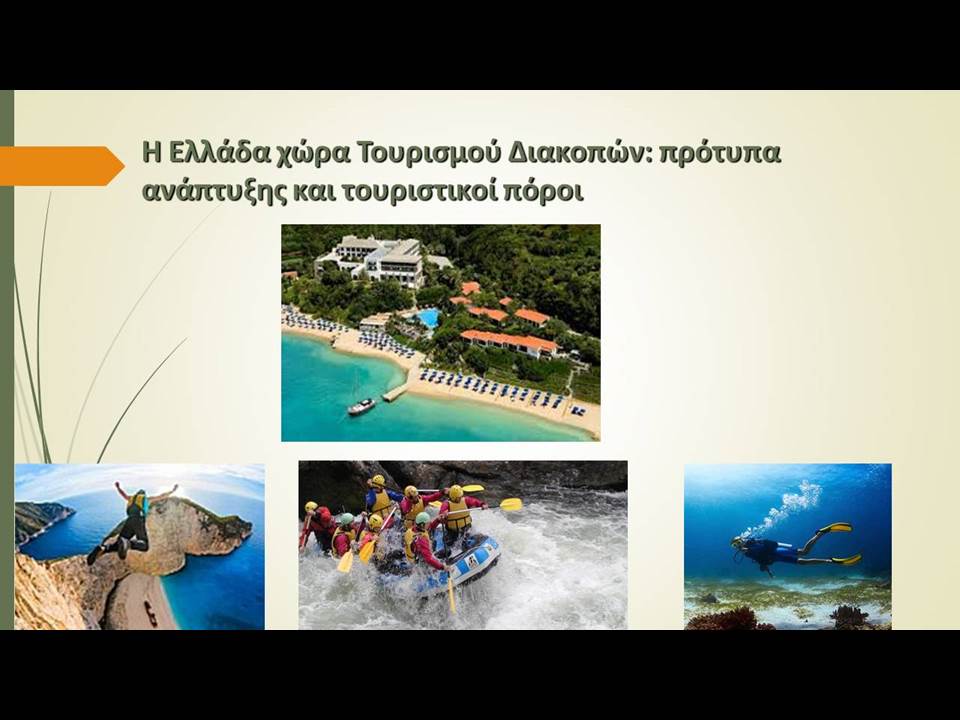 Η Ελλάδα χώρα Τουρισμού Διακοπών: πρότυπα ανάπτυξης και τουριστικοί πόροι